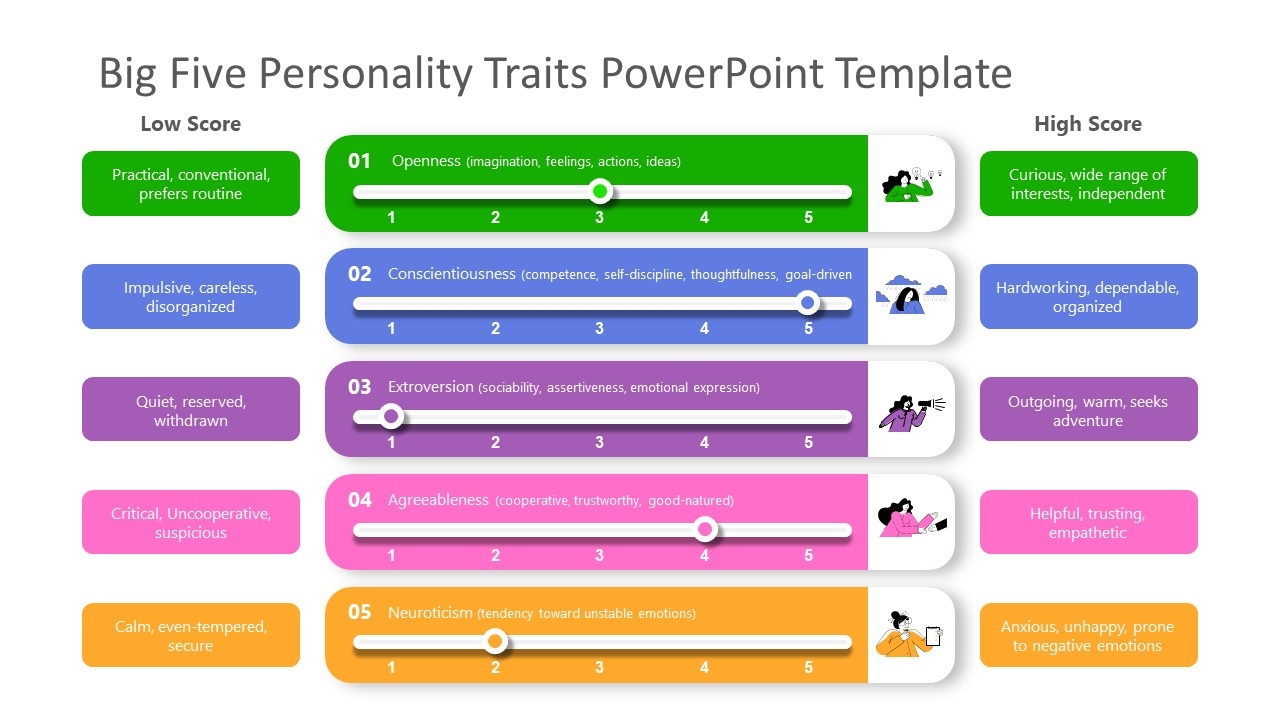 Big Five Personality Traits PowerPoint Template

Low Score

High Score

Practical, conventional, prefers routine

01 Openness (imagination, feelings, actions, ideas)

1 2 3 4 5

Curious, wide range of interests, independent

Impulsive, careless, disorganized

02 Conscientiousness (competence, self-discipline, thoughtfulness, goal-driven

1 2 3 4 5

Hardworking, dependable, organized

Quiet, reserved, withdrawn

03 Extroversion (sociability, assertiveness, emotional expression)

1 2 3 4 5

Outgoing, warm, seeks adventure

Critical, Uncooperative, suspicious

04 Agreeableness (cooperative, trustworthy, good-natured)

1 2 3 4 5

Helpful, trusting, empathetic

Calm, even-tempered, secure

05 Neuroticism (tendency toward unstable emotions)

1 2 3 4 5

Anxious, unhappy, prone to negative emotions